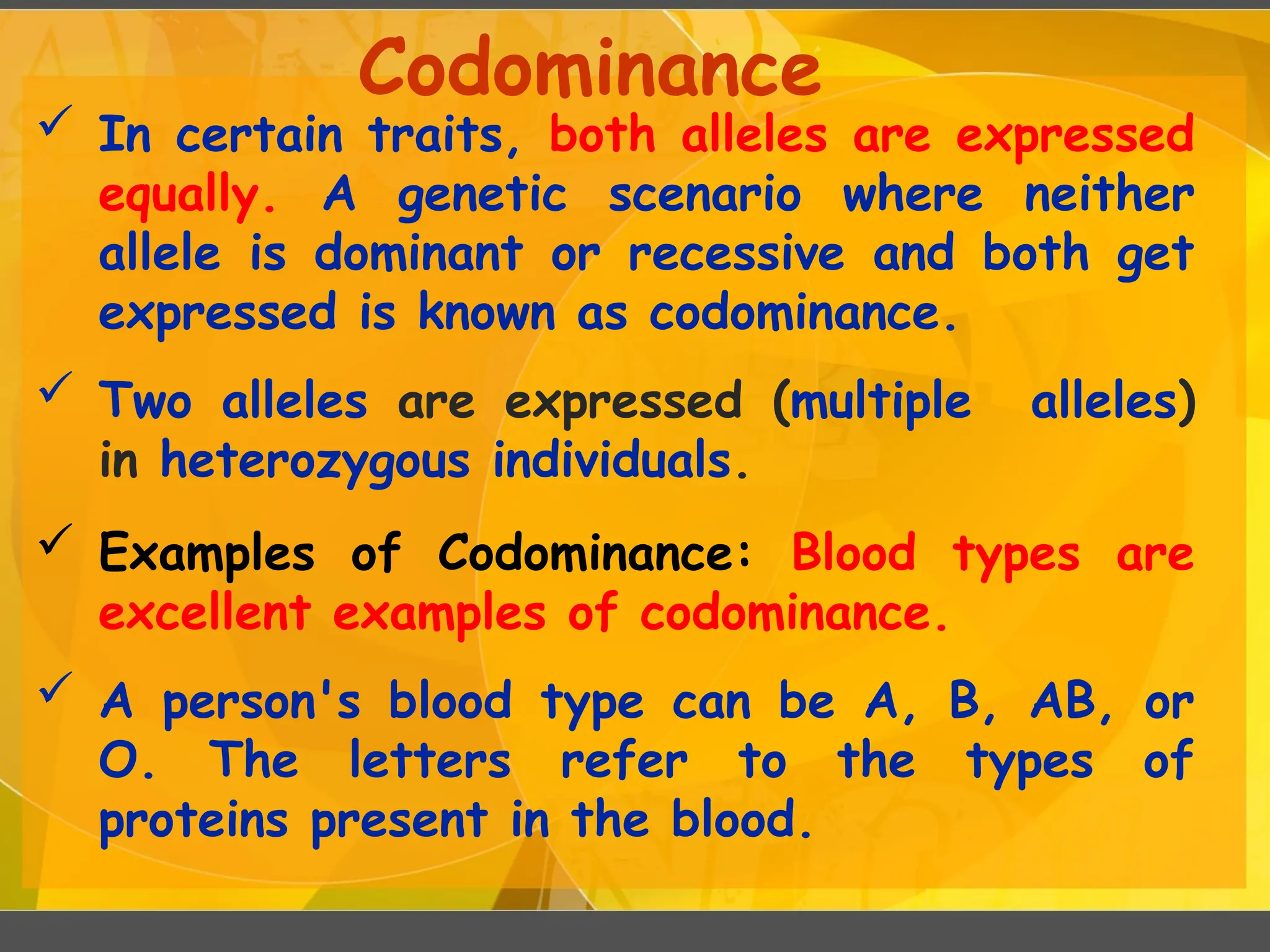 Codominance

✓ In certain traits, both alleles are expressed equally. A genetic scenario where neither allele is dominant or recessive and both get expressed is known as codominance.

✓ Two alleles are expressed (multiple alleles) in heterozygous individuals.

✓ Examples of Codominance: Blood types are excellent examples of codominance.

✓ A person's blood type can be A, B, AB, or O. The letters refer to the types of proteins present in the blood.